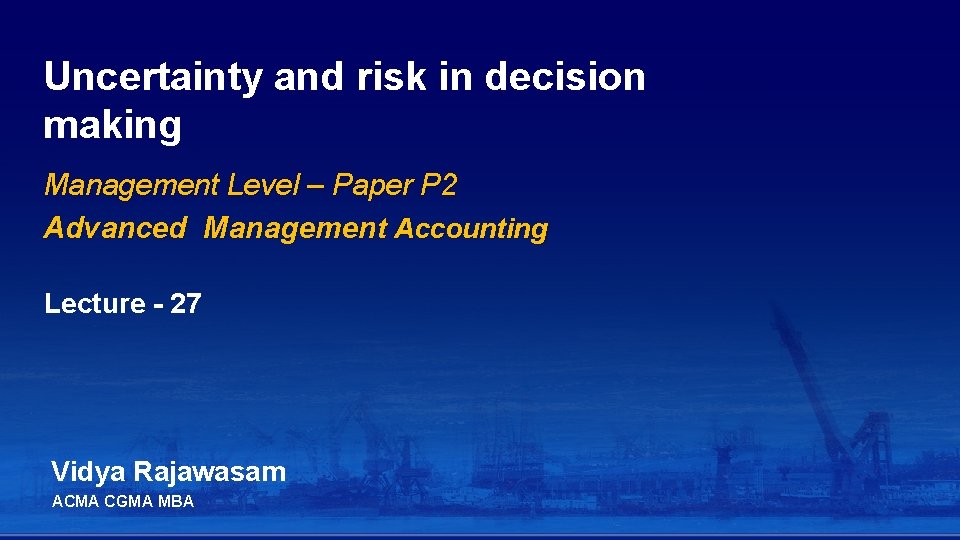 Uncertainty and risk in decision making

Management Level – Paper P2
Advanced Management Accounting

Lecture - 27

Vidya Rajawasam
ACMA CGMA MBA